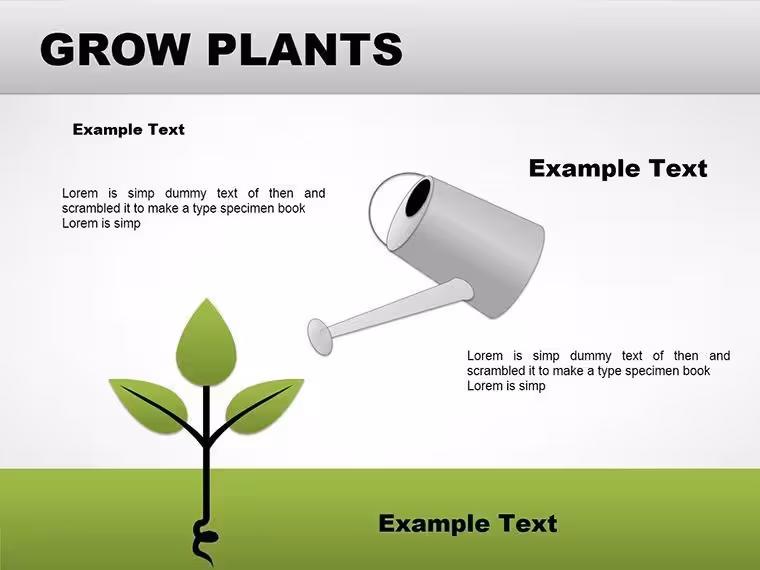 GROW PLANTS

Example Text

Lorem is simp dummy text of then and scrambled it to make a type specimen book Lorem is simp

Example Text

Lorem is simp dummy text of then and scrambled it to make a type specimen book Lorem is simp

Example Text